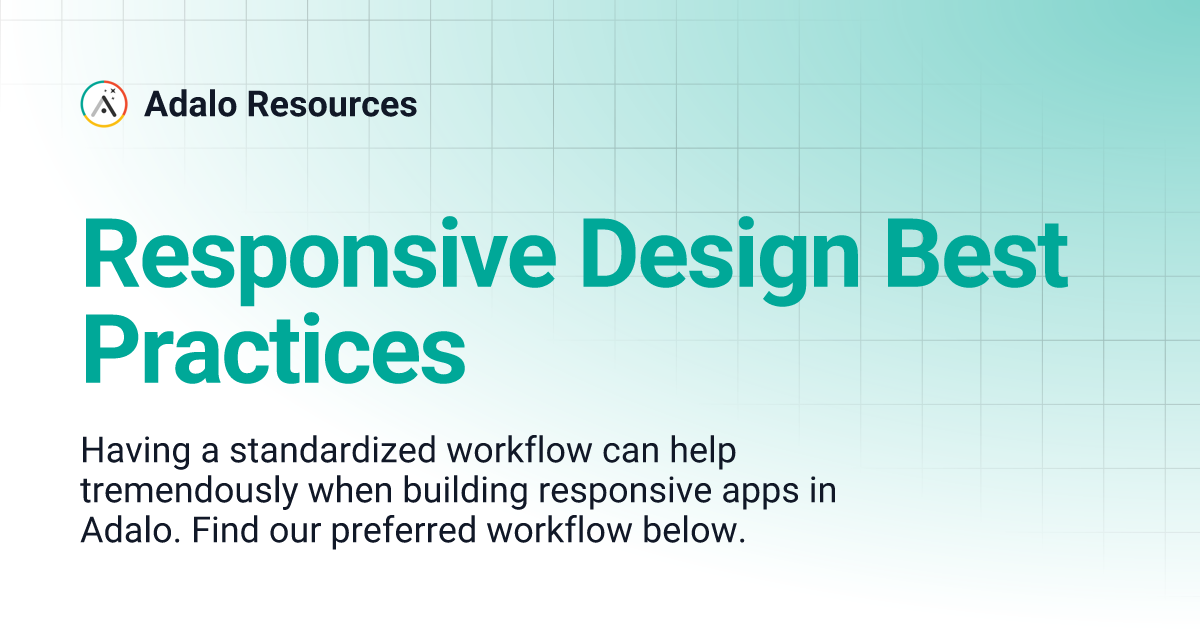 Adalo Resources

Responsive Design Best Practices

Having a standardized workflow can help tremendously when building responsive apps in Adalo. Find our preferred workflow below.